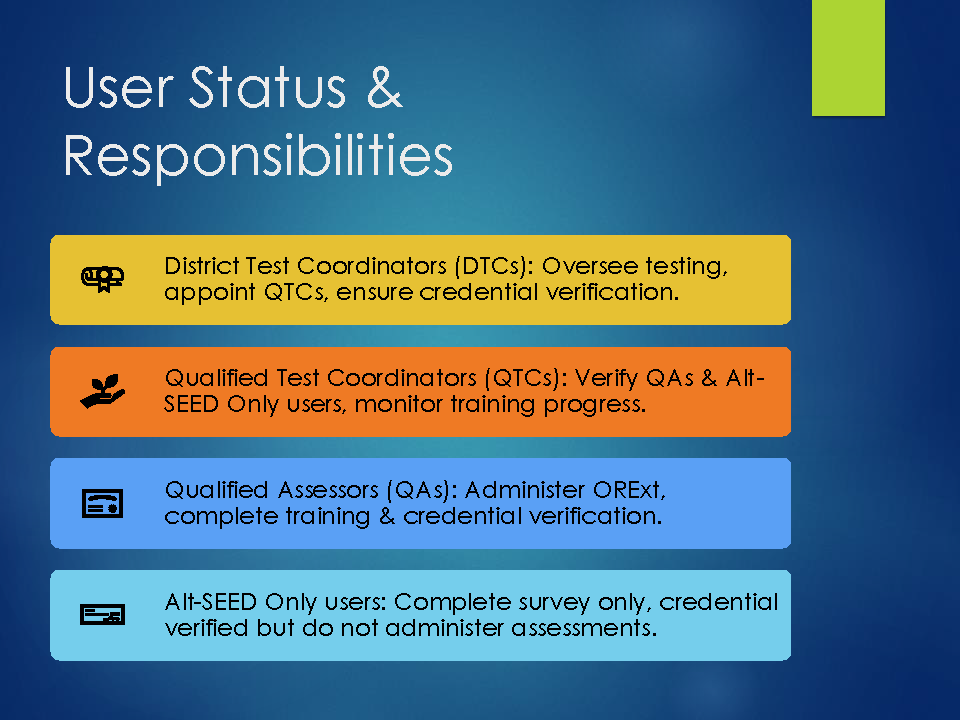 User Status & Responsibilities

District Test Coordinators (DTCs): Oversee testing, appoint QTCs, ensure credential verification.

Qualified Test Coordinators (QTCs): Verify QAs & Alt-SEED Only users, monitor training progress.

Qualified Assessors (QAs): Administer ORExt, complete training & credential verification.

Alt-SEED Only users: Complete survey only, credential verified but do not administer assessments.